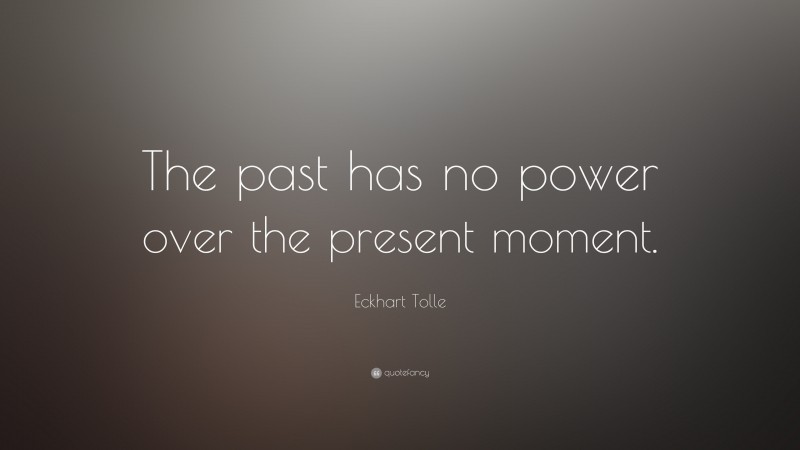 The past has no power over the present moment.

Eckhart Tolle

quotefancy